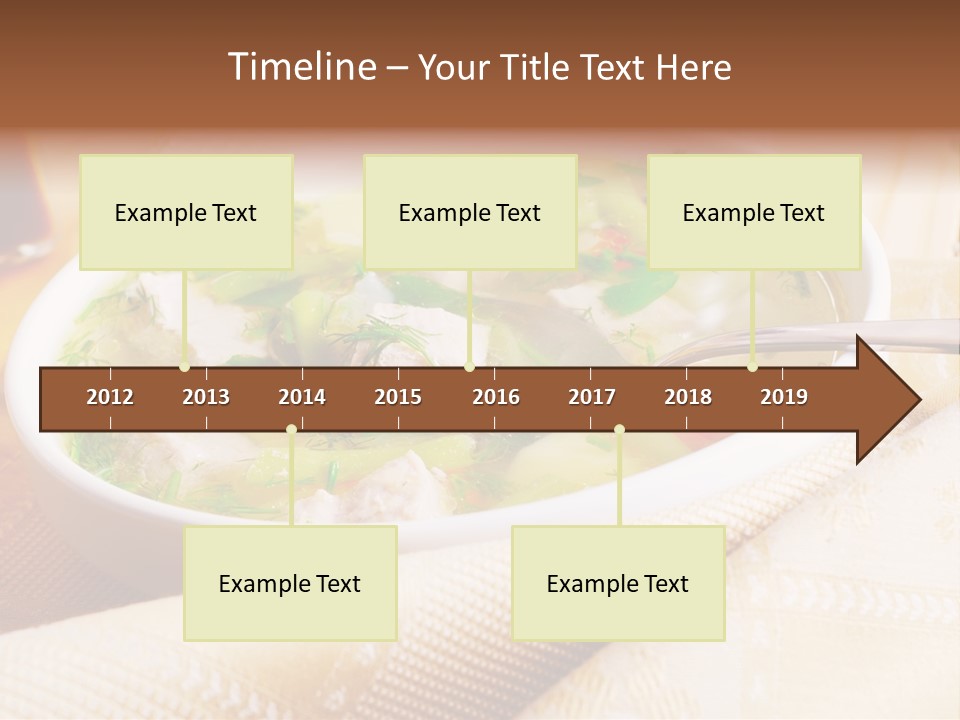 Timeline – Your Title Text Here

Example Text

Example Text

Example Text

2012 2013 2014 2015 2016 2017 2018 2019

Example Text

Example Text